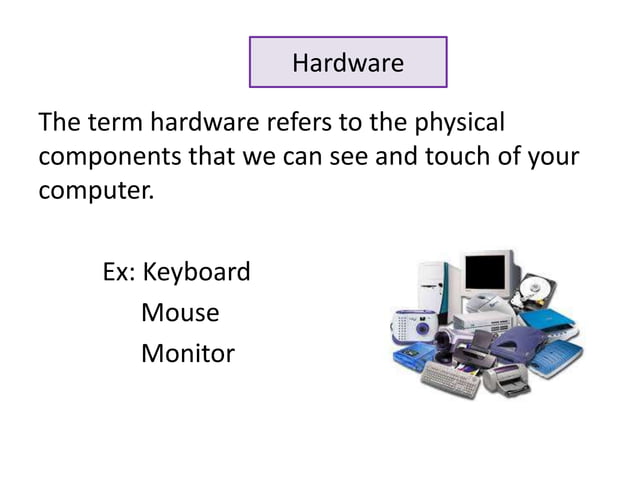 Hardware

The term hardware refers to the physical components that we can see and touch of your computer.

Ex: Keyboard
Mouse
Monitor